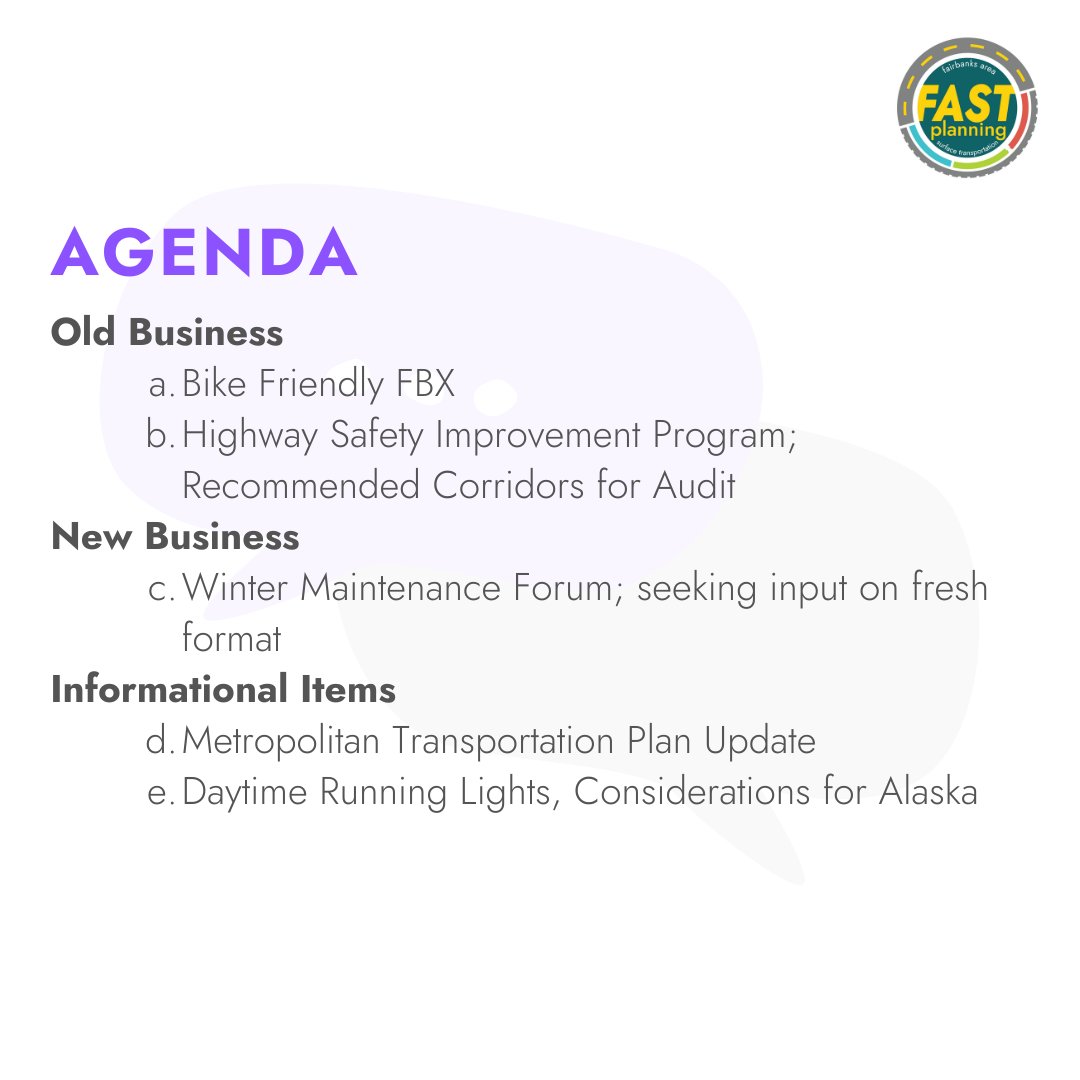 fairbanks area
FAST
planning
surface transportation

AGENDA

Old Business
a. Bike Friendly FBX
b. Highway Safety Improvement Program; Recommended Corridors for Audit

New Business
c. Winter Maintenance Forum; seeking input on fresh format

Informational Items
d. Metropolitan Transportation Plan Update
e. Daytime Running Lights, Considerations for Alaska